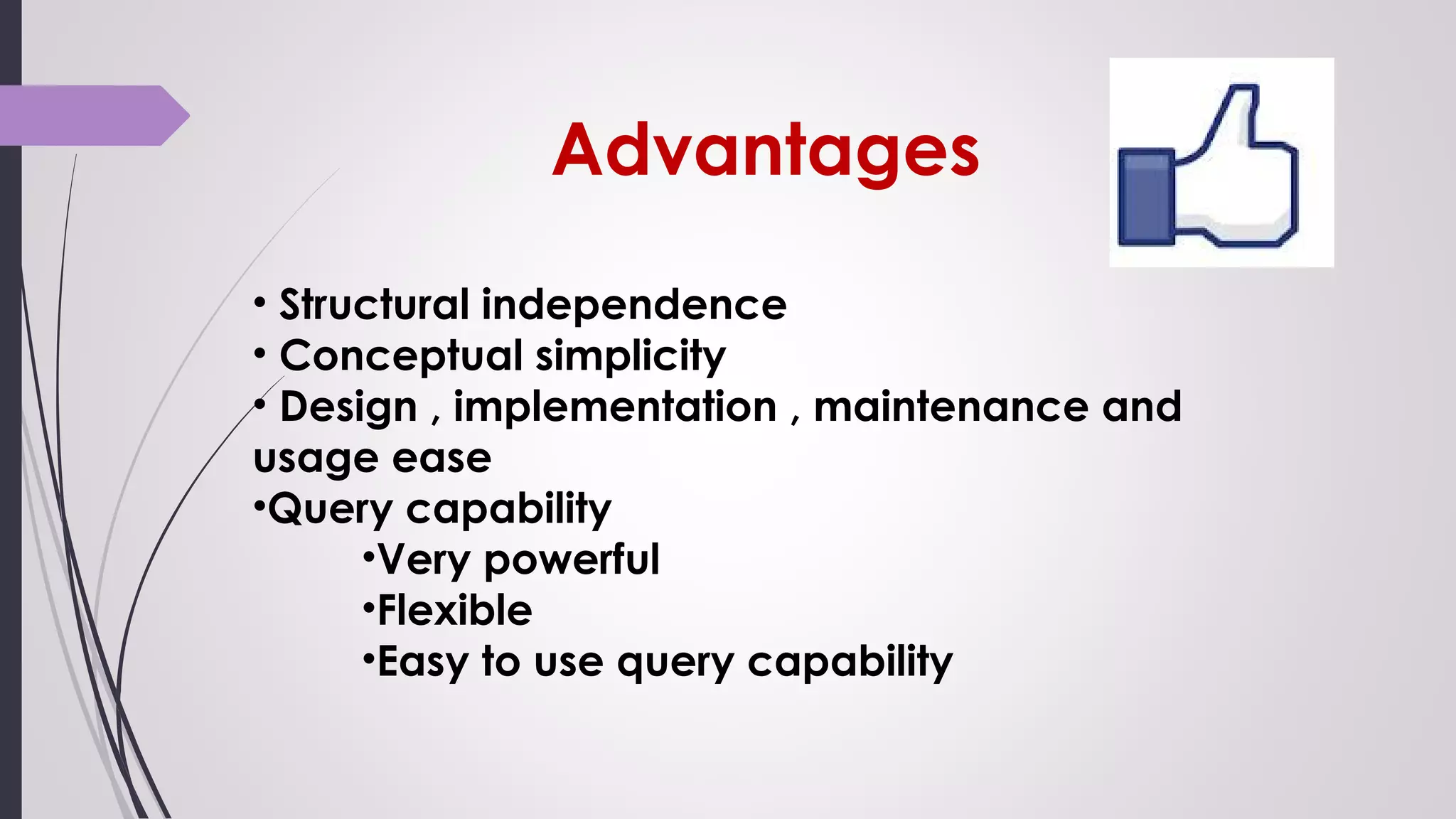 Advantages

• Structural independence
• Conceptual simplicity
• Design , implementation , maintenance and usage ease
•Query capability
•Very powerful
•Flexible
•Easy to use query capability